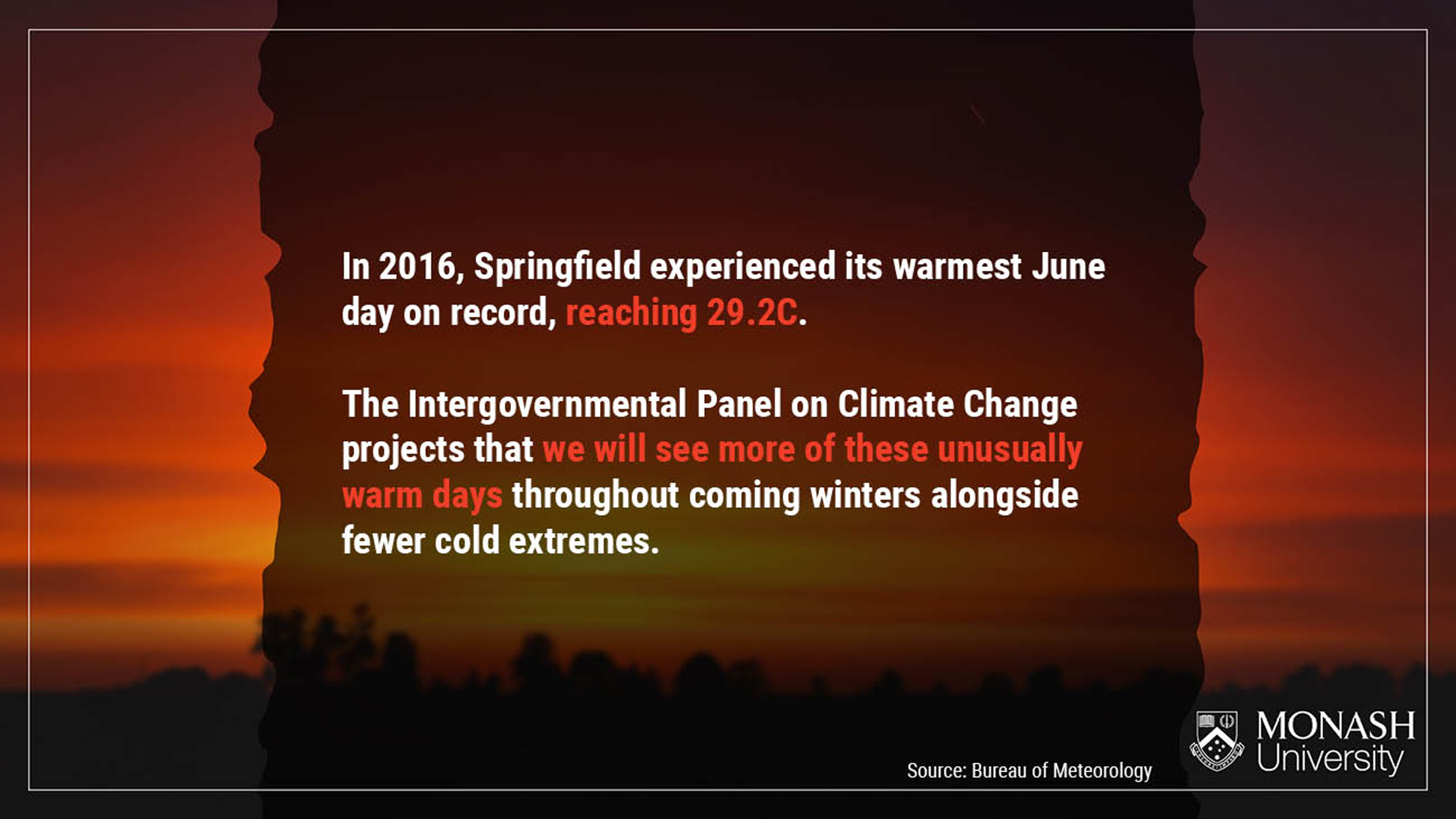 In 2016, Springfield experienced its warmest June day on record, reaching 29.2C.

The Intergovernmental Panel on Climate Change projects that we will see more of these unusually warm days throughout coming winters alongside fewer cold extremes.

Source: Bureau of Meteorology

MONASH University